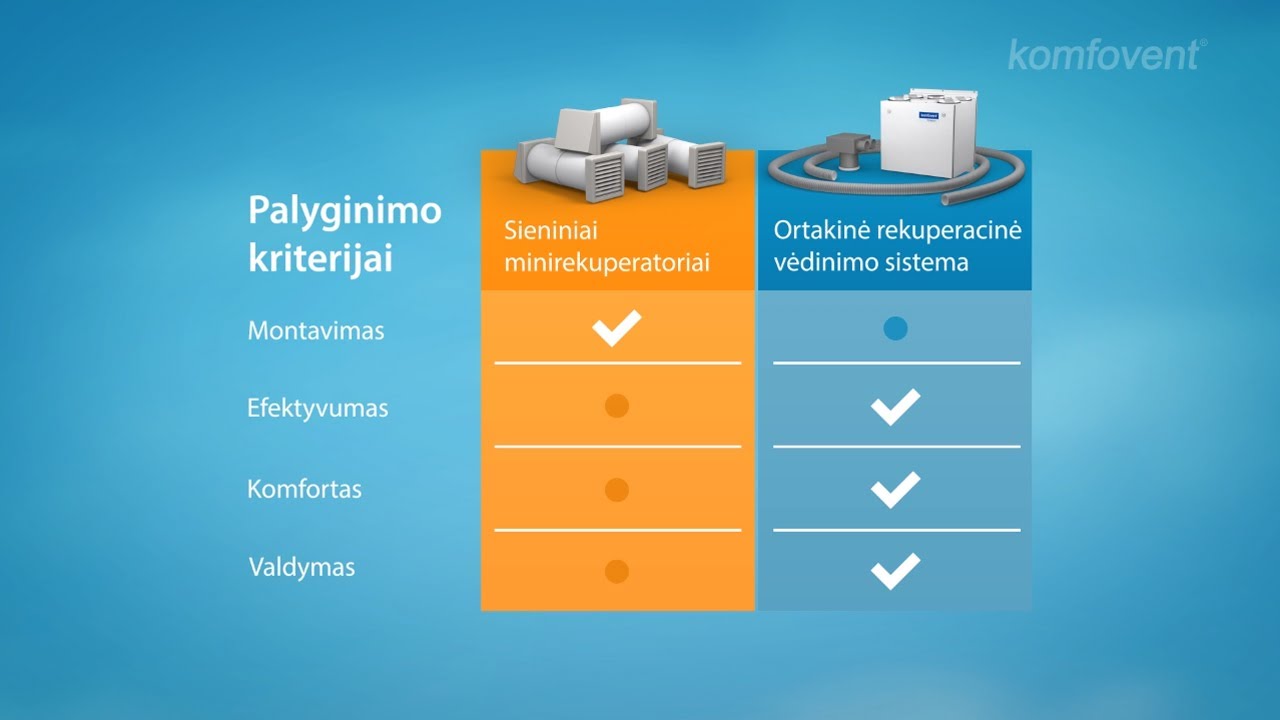 komfovent®

| Palyginimo kriterijai | Sieniniai minirekuperatoriai | Ortakinė rekuperacinė vėdinimo sistema |
|---|---|---|
| Montavimas | ✓ | ● |
| Efektyvumas | ● | ✓ |
| Komfortas | ● | ✓ |
| Valdymas | ● | ✓ |